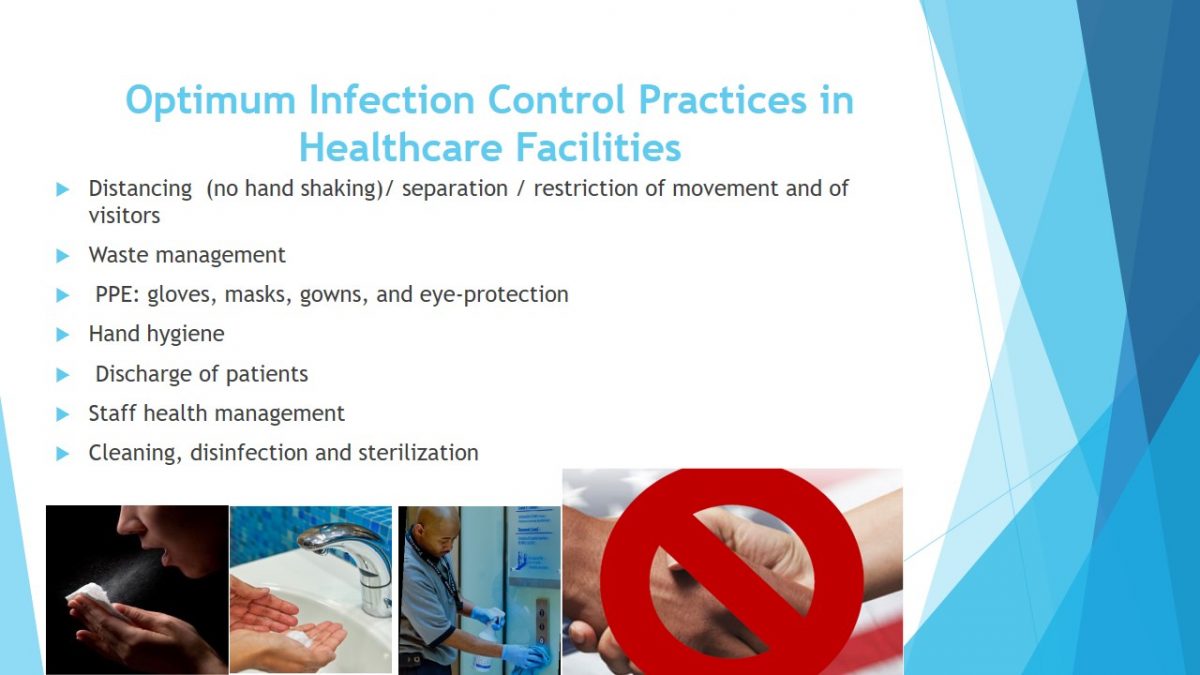 Optimum Infection Control Practices in Healthcare Facilities

Distancing (no hand shaking)/ separation / restriction of movement and of visitors

Waste management

PPE: gloves, masks, gowns, and eye-protection

Hand hygiene

Discharge of patients

Staff health management

Cleaning, disinfection and sterilization